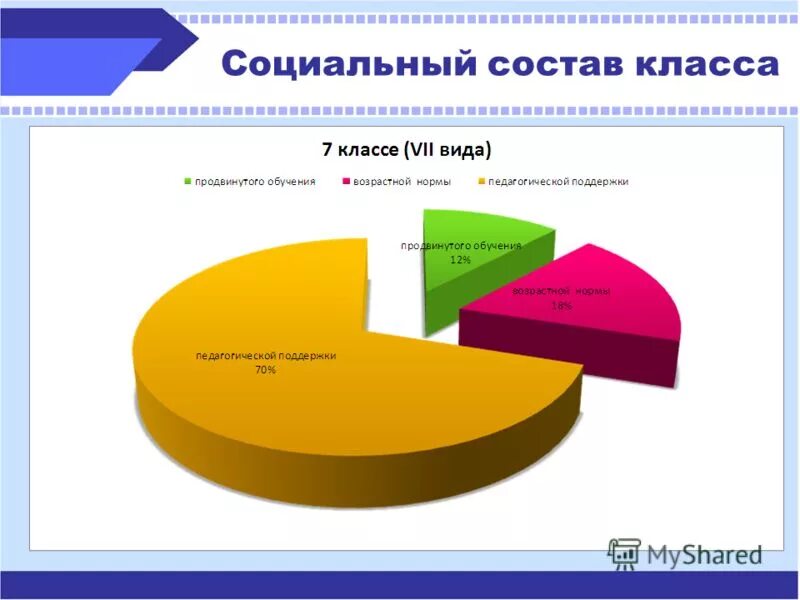 Социальный состав класса

7 классе (VII вида)

продвинутого обучения
возрастной нормы
педагогической поддержки

продвинутого обучения
12%

возрастной нормы
18%

педагогической поддержки
70%

MyShared